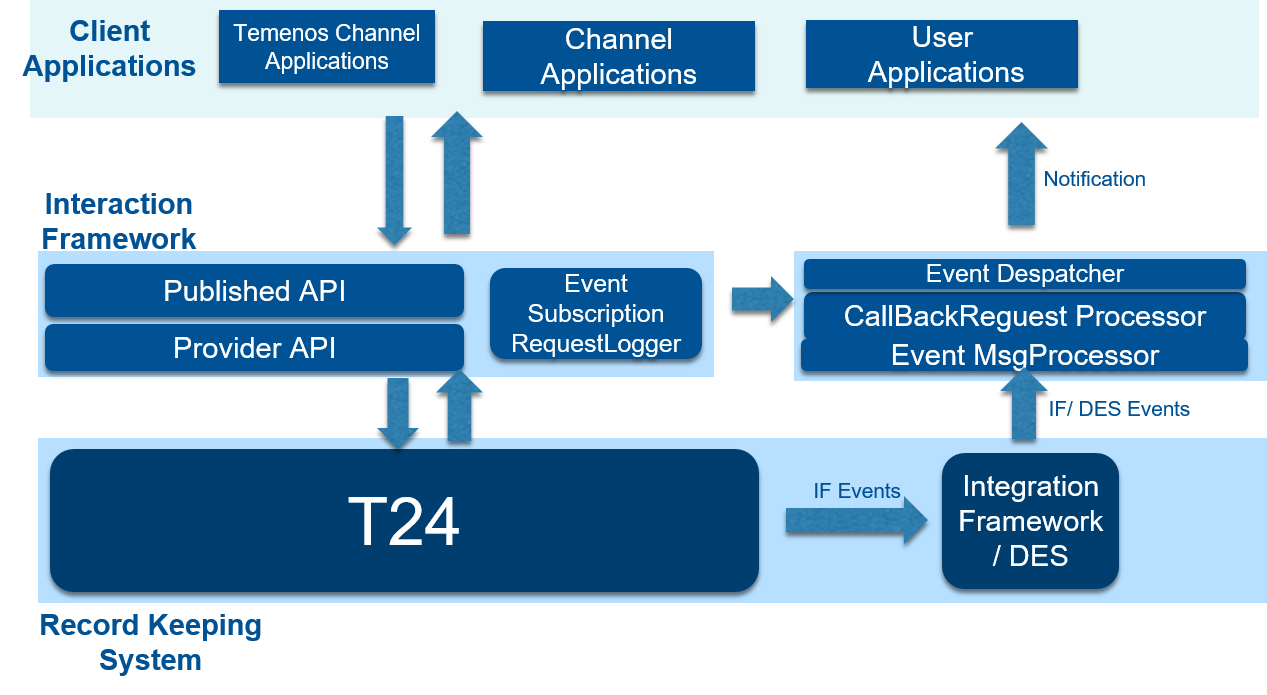 Client Applications

Temenos Channel Applications

Channel Applications

User Applications

Notification

Interaction Framework

Published API

Provider API

Event Subscription RequestLogger

Event Despatcher

CallBackReguest Processor

Event MsgProcessor

IF/ DES Events

T24

IF Events

Integration Framework / DES

Record Keeping System